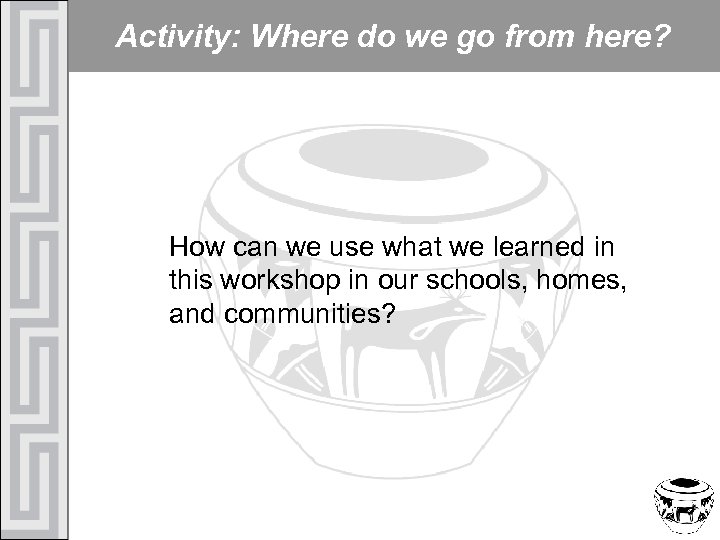 Activity: Where do we go from here?

How can we use what we learned in this workshop in our schools, homes, and communities?